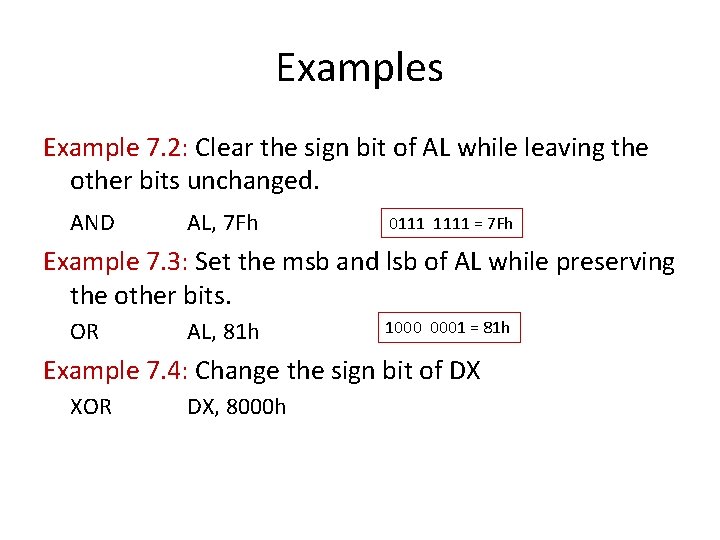 Examples

Example 7.2: Clear the sign bit of AL while leaving the other bits unchanged.

AND AL, 7Fh

0111 1111 = 7Fh

Example 7.3: Set the msb and lsb of AL while preserving the other bits.

OR AL, 81h

1000 0001 = 81h

Example 7.4: Change the sign bit of DX

XOR DX, 8000h